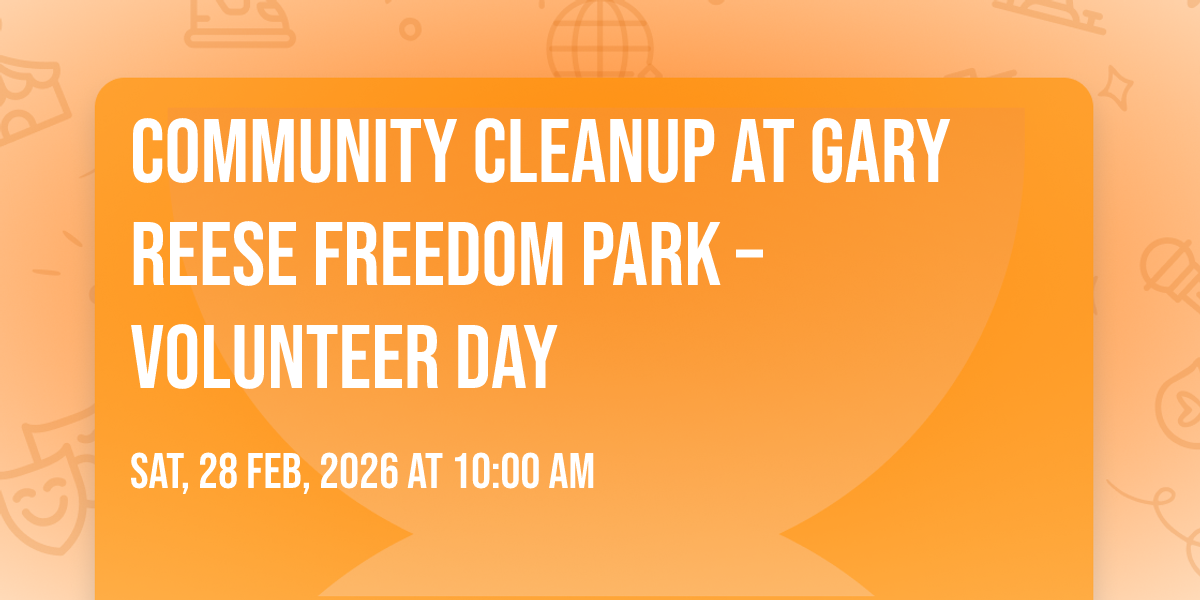 COMMUNITY CLEANUP AT GARY REESE FREEDOM PARK – VOLUNTEER DAY

SAT, 28 FEB, 2026 AT 10:00 AM